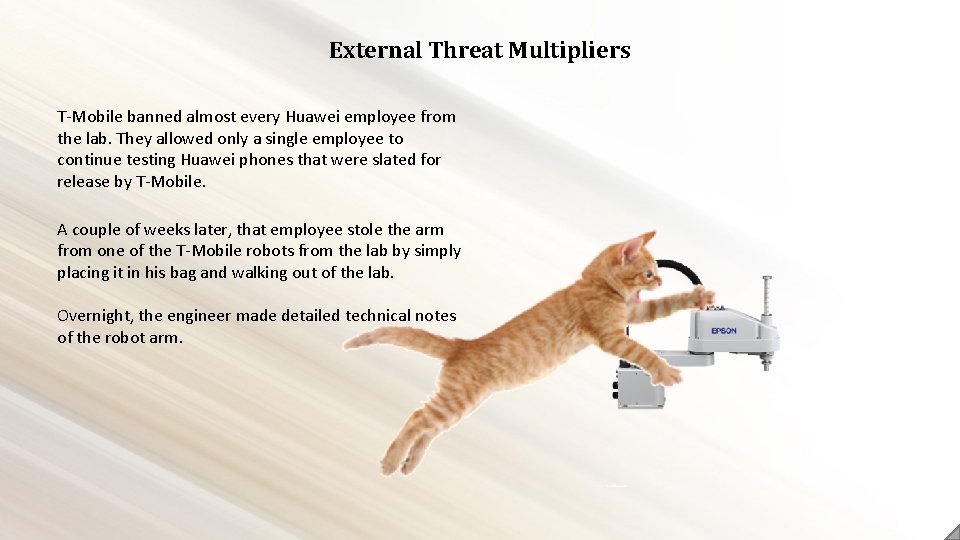 External Threat Multipliers

T-Mobile banned almost every Huawei employee from the lab. They allowed only a single employee to continue testing Huawei phones that were slated for release by T-Mobile.

A couple of weeks later, that employee stole the arm from one of the T-Mobile robots from the lab by simply placing it in his bag and walking out of the lab.

Overnight, the engineer made detailed technical notes of the robot arm.

EPSON